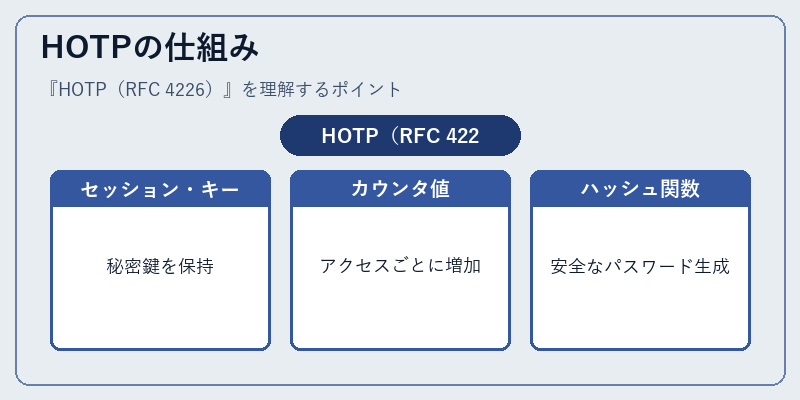 HOTPの仕組み

『HOTP（RFC 4226）』を理解するポイント

HOTP（RFC 422

セッション・キー

秘密鍵を保持

カウンタ値

アクセスごとに増加

ハッシュ関数

安全なパスワード生成